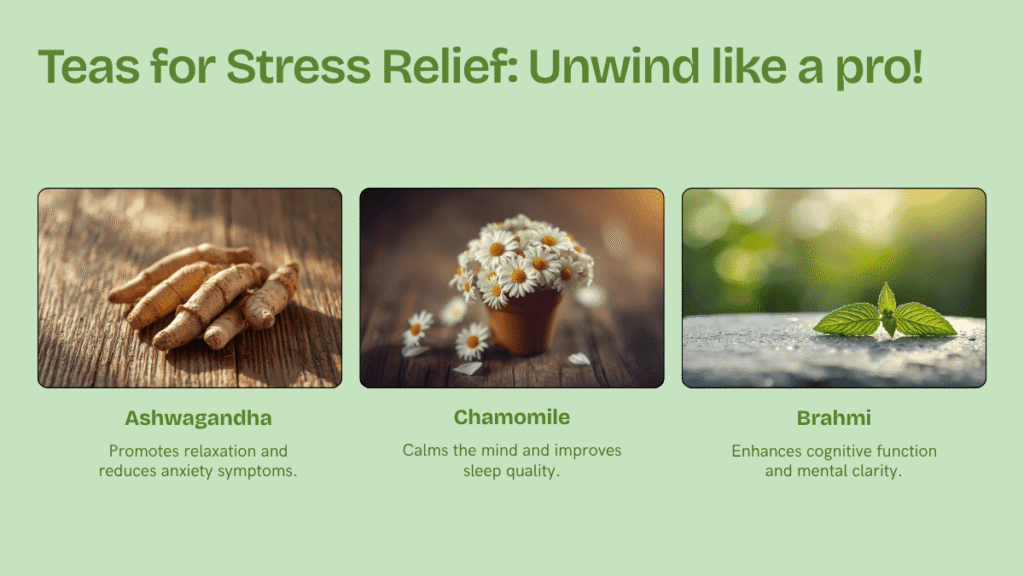 Teas for Stress Relief: Unwind like a pro!

Ashwagandha

Promotes relaxation and reduces anxiety symptoms.

Chamomile

Calms the mind and improves sleep quality.

Brahmi

Enhances cognitive function and mental clarity.